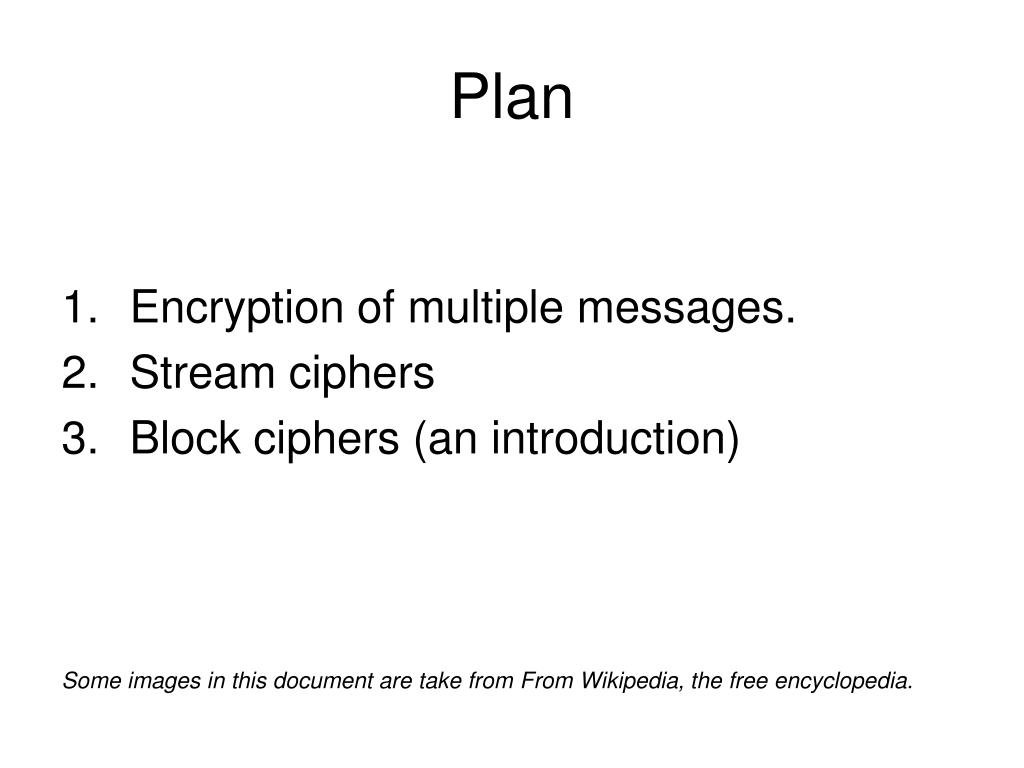 Plan

1. Encryption of multiple messages.
2. Stream ciphers
3. Block ciphers (an introduction)

Some images in this document are take from From Wikipedia, the free encyclopedia.